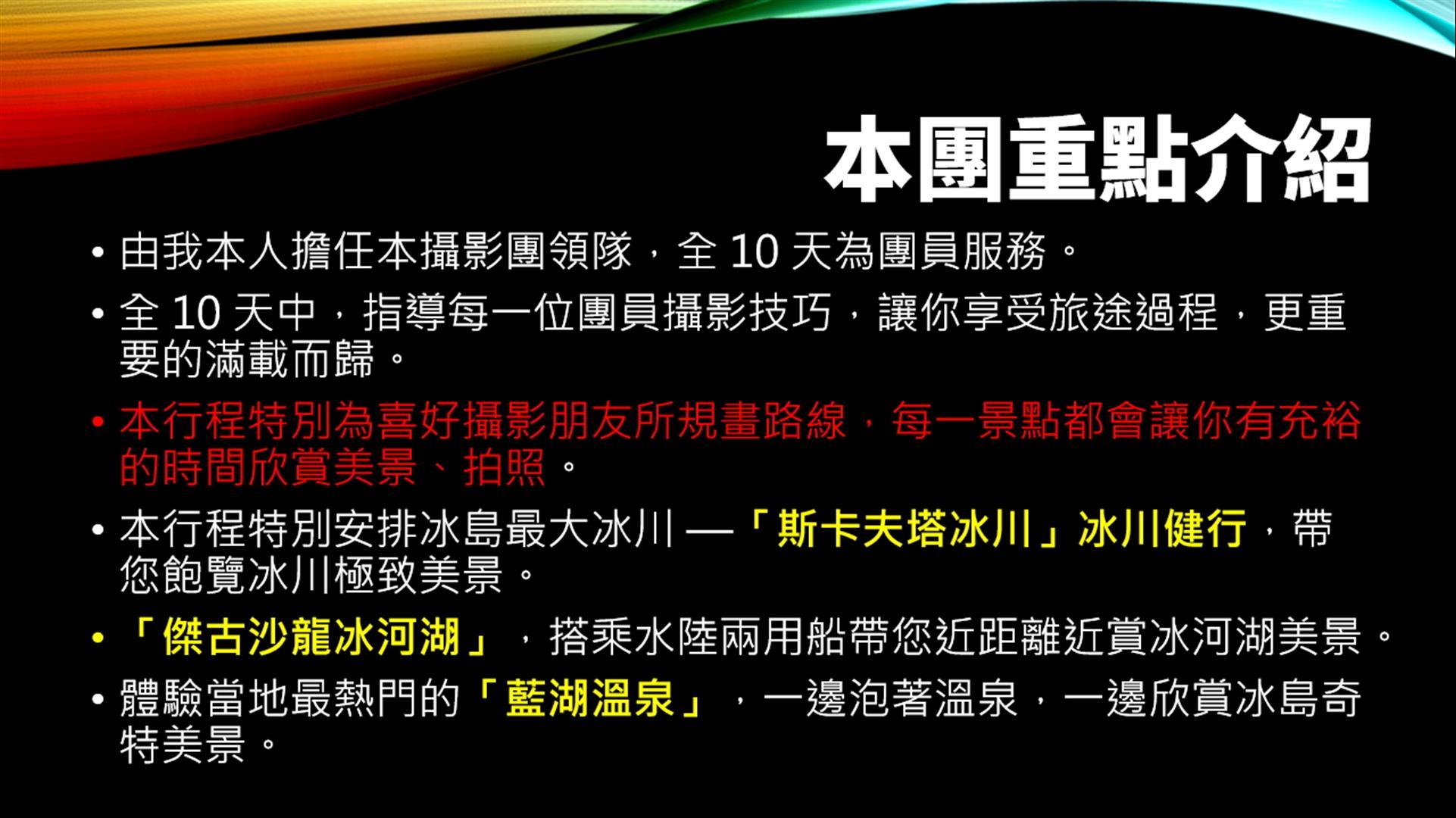 本團重點介紹

• 由我本人擔任本攝影團領隊，全 10 天為團員服務。
• 全 10 天中，指導每一位團員攝影技巧，讓你享受旅途過程，更重要的滿載而歸。
• 本行程特別為喜好攝影朋友所規畫路線，每一景點都會讓你有充裕的時間欣賞美景、拍照。
• 本行程特別安排冰島最大冰川 —「斯卡夫塔冰川」冰川健行，帶您飽覽冰川極致美景。
• 「傑古沙龍冰河湖」，搭乘水陸兩用船帶您近距離近賞冰河湖美景。
• 體驗當地最熱門的「藍湖溫泉」，一邊泡著溫泉，一邊欣賞冰島奇特美景。